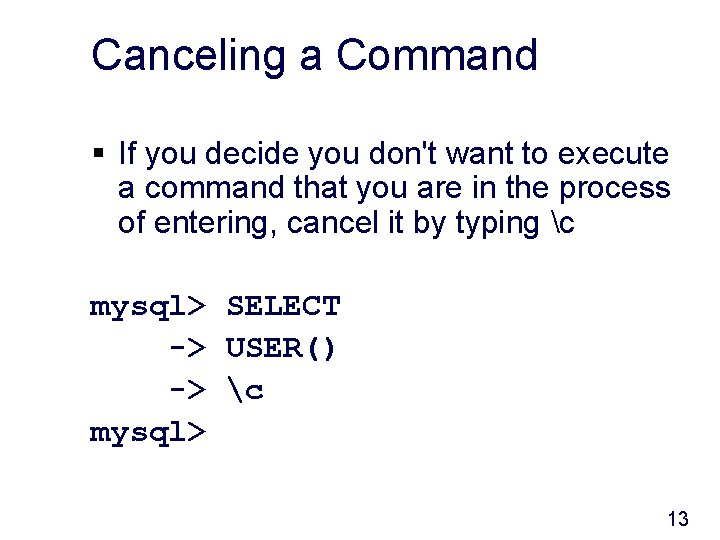 Canceling a Command

▪ If you decide you don't want to execute a command that you are in the process of entering, cancel it by typing \c

mysql> SELECT
    -> USER()
    -> \c
mysql>

13